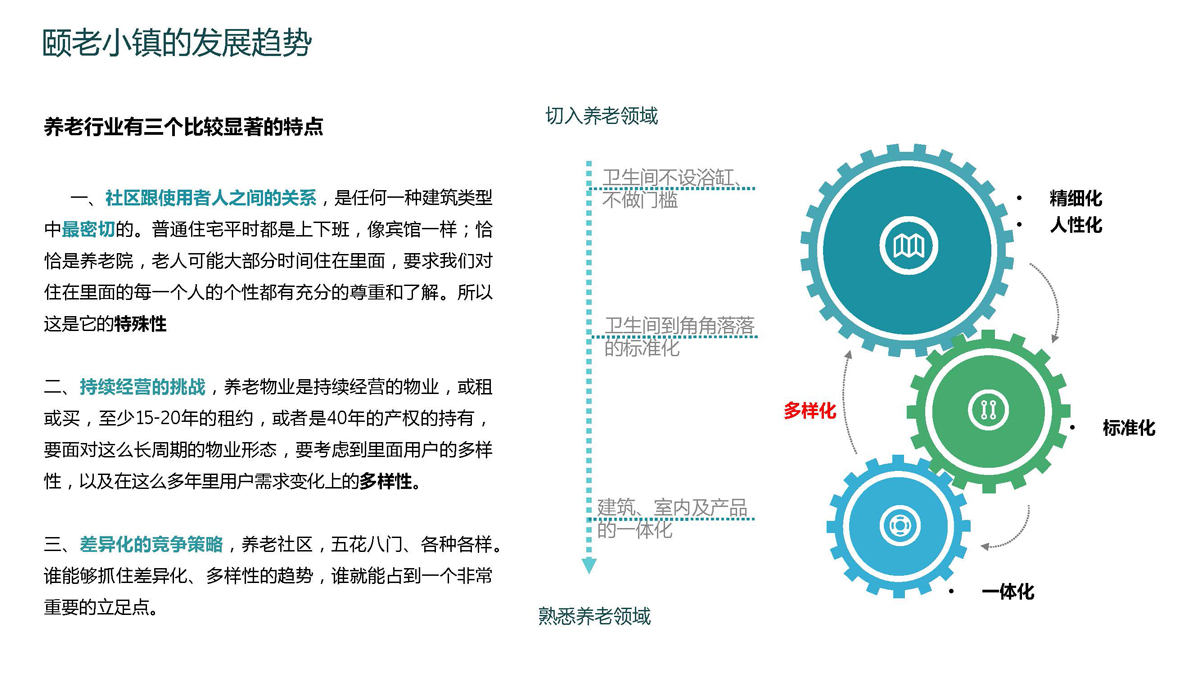 颐老小镇的发展趋势

养老行业有三个比较显著的特点

一、社区跟使用者人之间的关系，是任何一种建筑类型中最密切的。普通住宅平时都是上下班，像宾馆一样；恰恰是养老院，老人可能大部分时间住在里面，要求我们对住在里面的每一个人的个性都有充分的尊重和了解。所以这是它的特殊性

二、持续经营的挑战，养老物业是持续经营的物业，或租或买，至少15-20年的租约，或者是40年的产权的持有，要面对这么长周期的物业形态，要考虑到里面用户的多样性，以及在这么多年里用户需求变化上的多样性。

三、差异化的竞争策略，养老社区，五花八门、各种各样。谁能够抓住差异化、多样性的趋势，谁就能占到一个非常重要的立足点。

切入养老领域

卫生间不设浴缸、不做门槛

卫生间到角角落落的标准化

建筑、室内及产品的一体化

熟悉养老领域

• 精细化
• 人性化

多样化

• 标准化

• 一体化